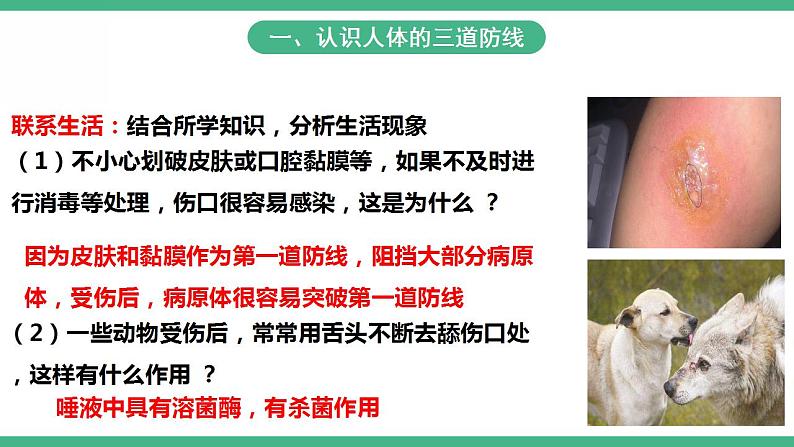 一、认识人体的三道防线

联系生活：结合所学知识，分析生活现象

（1）不小心划破皮肤或口腔黏膜等，如果不及时进行消毒等处理，伤口很容易感染，这是为什么 ？

因为皮肤和黏膜作为第一道防线，阻挡大部分病原体，受伤后，病原体很容易突破第一道防线

（2）一些动物受伤后，常常用舌头不断去舔伤口处，这样有什么作用 ？

唾液中具有溶菌酶，有杀菌作用